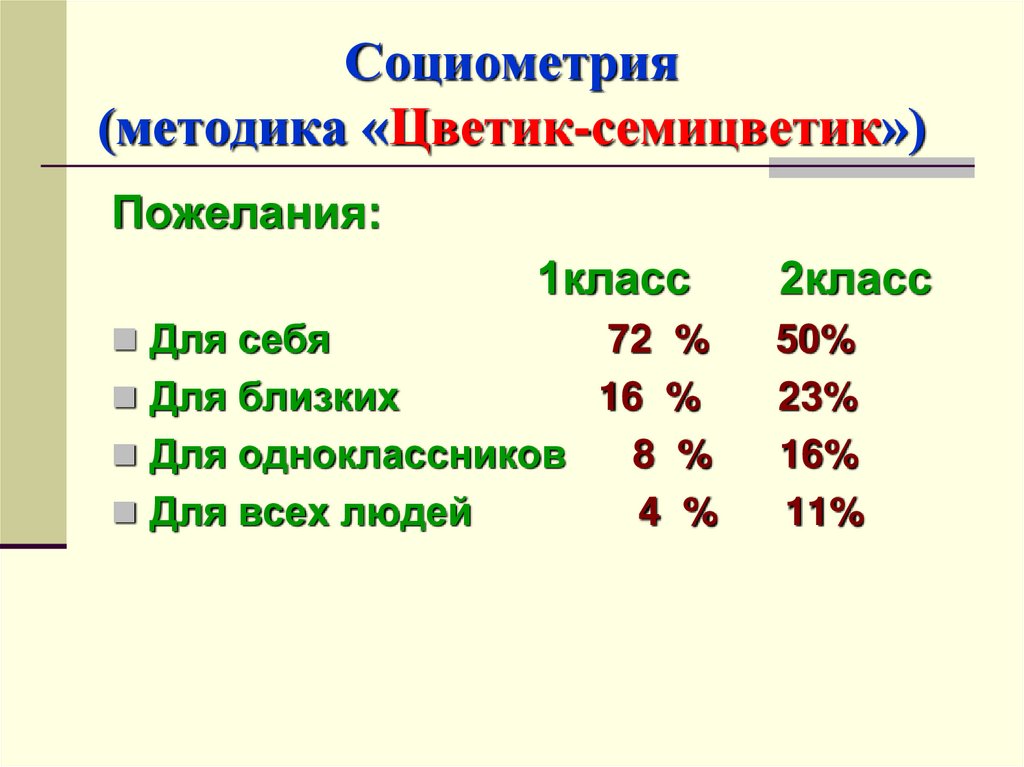 Социометрия
(методика «Цветик-семицветик»)

Пожелания:

| | 1класс | 2класс |
|---|---|---|
| Для себя | 72 % | 50% |
| Для близких | 16 % | 23% |
| Для одноклассников | 8 % | 16% |
| Для всех людей | 4 % | 11% |